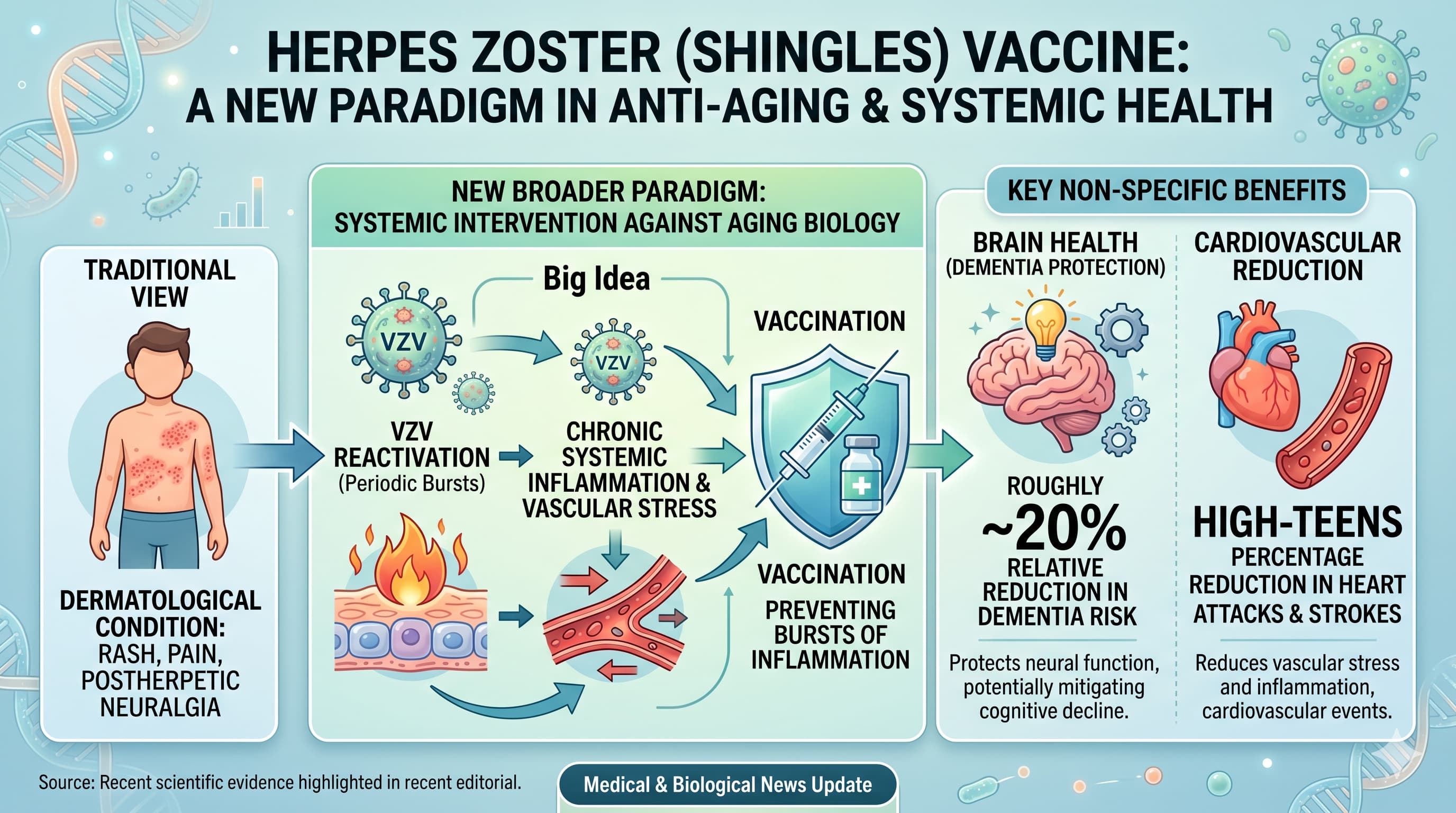 HERPES ZOSTER (SHINGLES) VACCINE:
A NEW PARADIGM IN ANTI-AGING & SYSTEMIC HEALTH

TRADITIONAL VIEW

DERMATOLOGICAL CONDITION: RASH, PAIN, POSTHERPETIC NEURALGIA

NEW BROADER PARADIGM:
SYSTEMIC INTERVENTION AGAINST AGING BIOLOGY

Big Idea

VZV

VZV

VZV REACTIVATION (Periodic Bursts)

CHRONIC SYSTEMIC INFLAMMATION & VASCULAR STRESS

VACCINATION

VACCINATION

PREVENTING BURSTS OF INFLAMMATION

KEY NON-SPECIFIC BENEFITS

BRAIN HEALTH (DEMENTIA PROTECTION)

ROUGHLY
~20%
RELATIVE REDUCTION IN DEMENTIA RISK

Protects neural function, potentially mitigating cognitive decline.

CARDIOVASCULAR REDUCTION

HIGH-TEENS
PERCENTAGE REDUCTION IN HEART ATTACKS & STROKES

Reduces vascular stress and inflammation, cardiovascular events.

Source: Recent scientific evidence highlighted in recent editorial.

Medical & Biological News Update